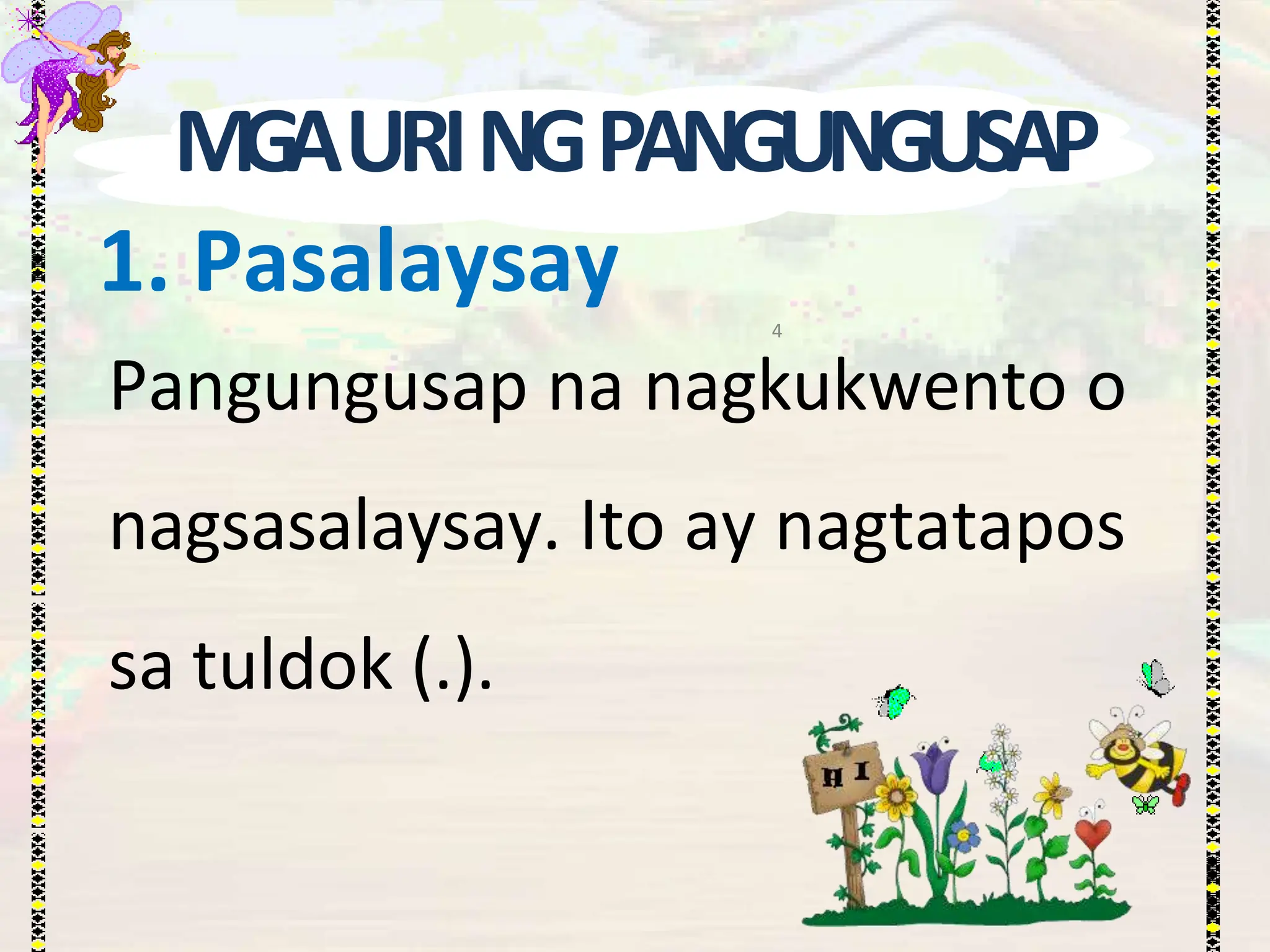 MGA URI NG PANGUNGUSAP

1. Pasalaysay

4

Pangungusap na nagkukwento o nagsasalaysay. Ito ay nagtatapos sa tuldok (.).

HI